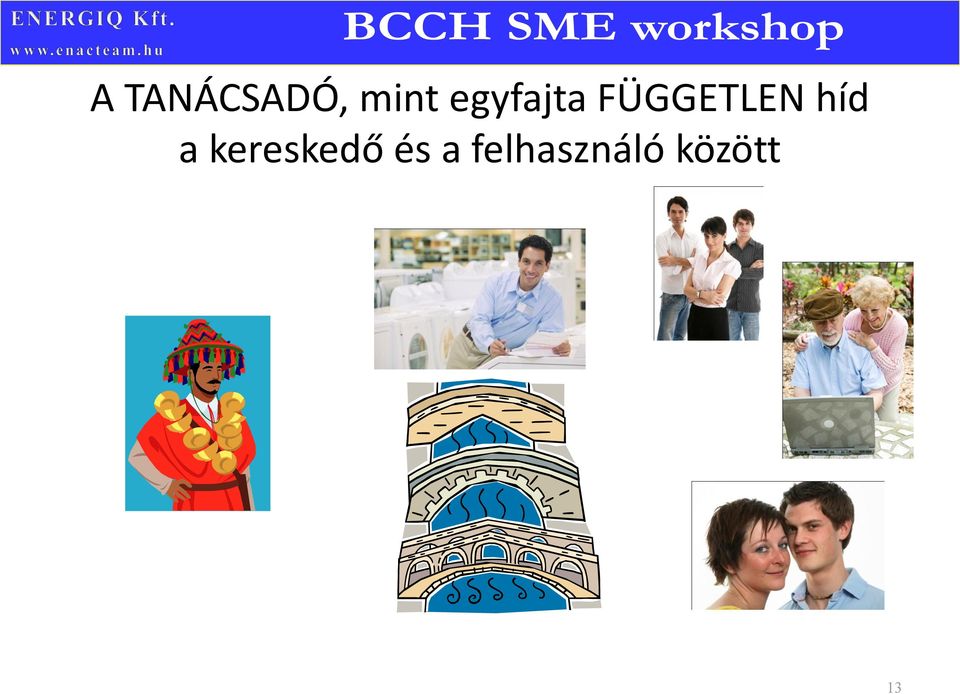 ENERGIQ Kft.
www.enacteam.hu

BCCH SME workshop

A TANÁCSADÓ, mint egyfajta FÜGGETLEN híd a kereskedő és a felhasználó között

13